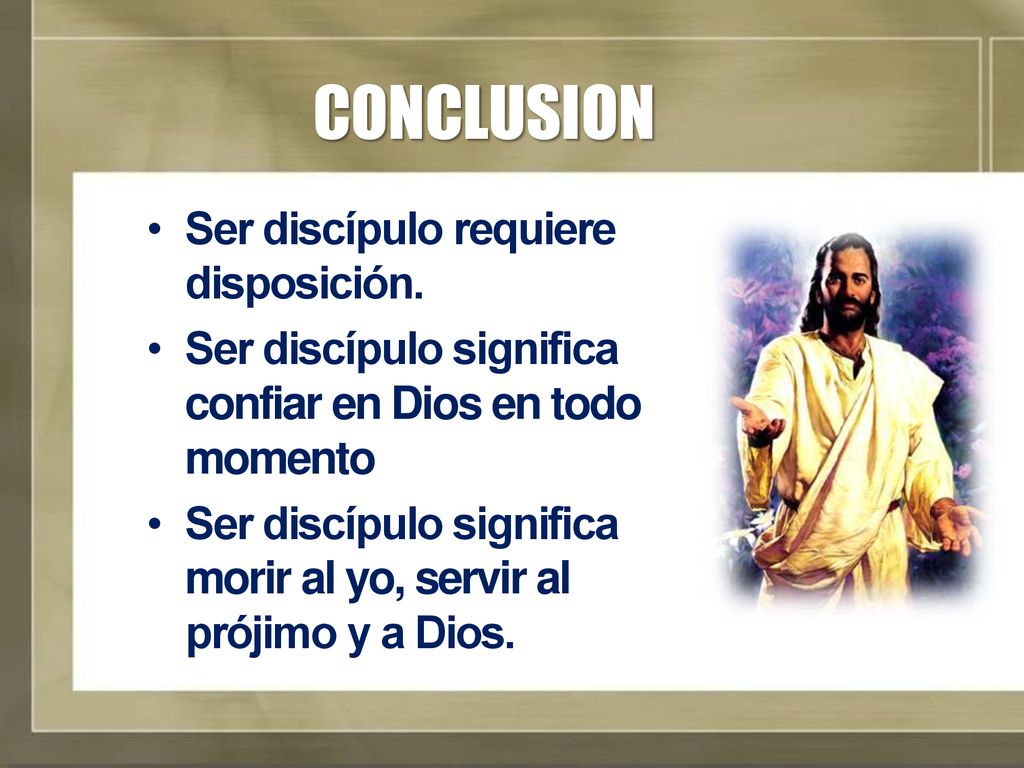 CONCLUSION

• Ser discípulo requiere disposición.
• Ser discípulo significa confiar en Dios en todo momento
• Ser discípulo significa morir al yo, servir al prójimo y a Dios.